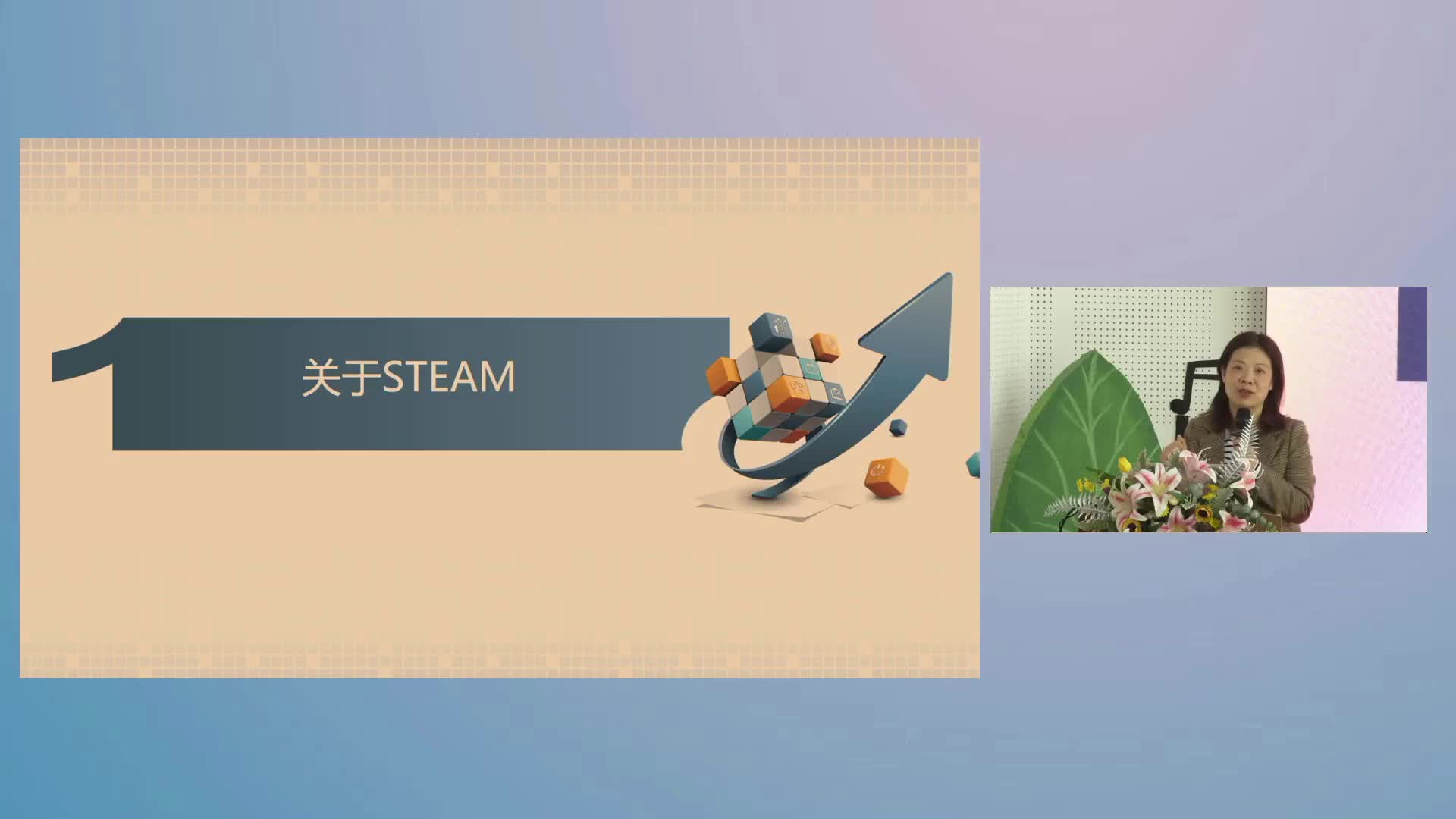 1

关于STEAM